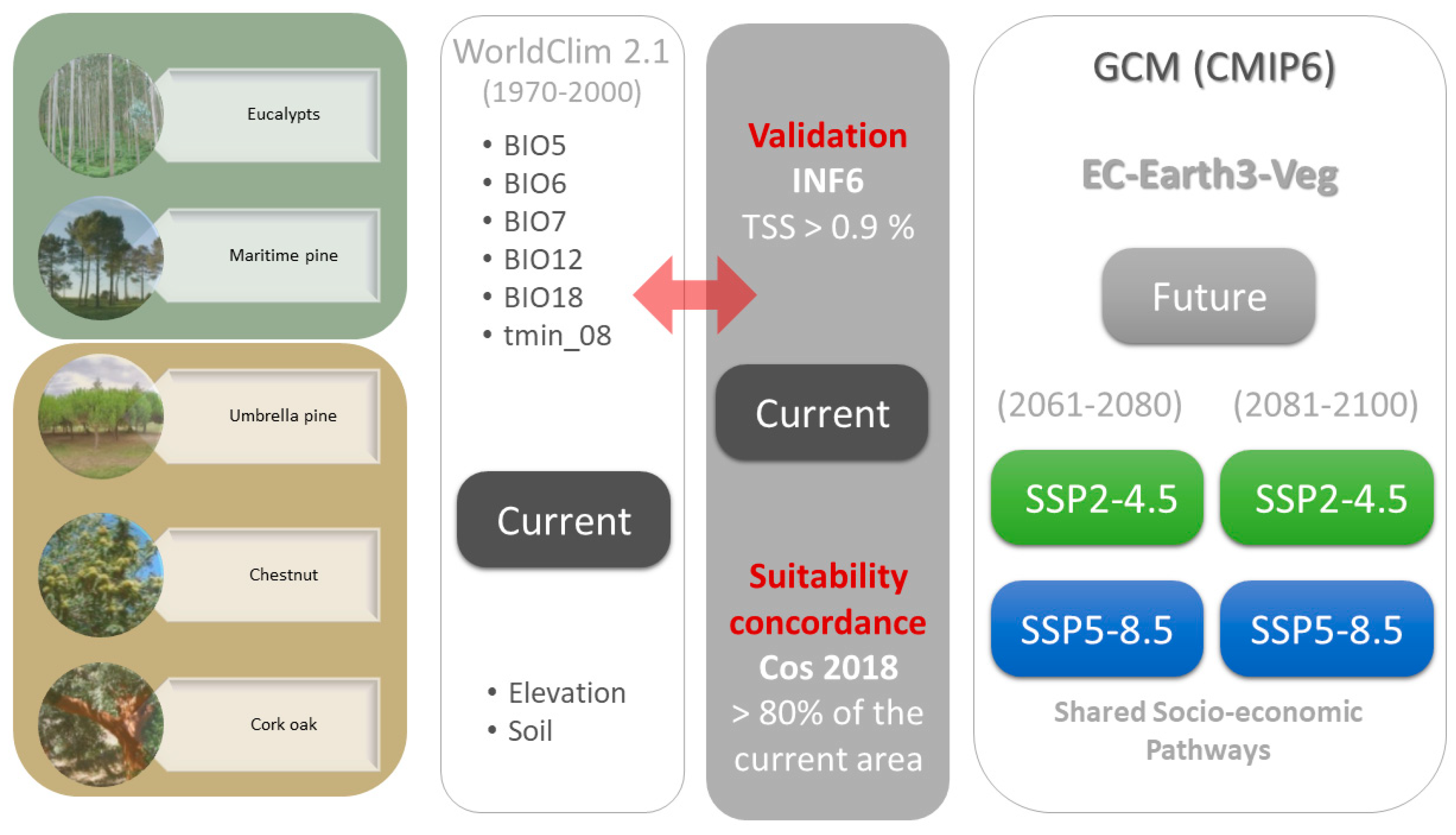 Eucalypts

Maritime pine

Umbrella pine

Chestnut

Cork oak

WorldClim 2.1
(1970-2000)

• BIO5
• BIO6
• BIO7
• BIO12
• BIO18
• tmin_08

Current

• Elevation
• Soil

Validation
INF6
TSS > 0.9 %

Current

Suitability concordance
Cos 2018
> 80% of the current area

GCM (CMIP6)

EC-Earth3-Veg

Future

(2061-2080)

(2081-2100)

SSP2-4.5

SSP2-4.5

SSP5-8.5

SSP5-8.5

Shared Socio-economic Pathways